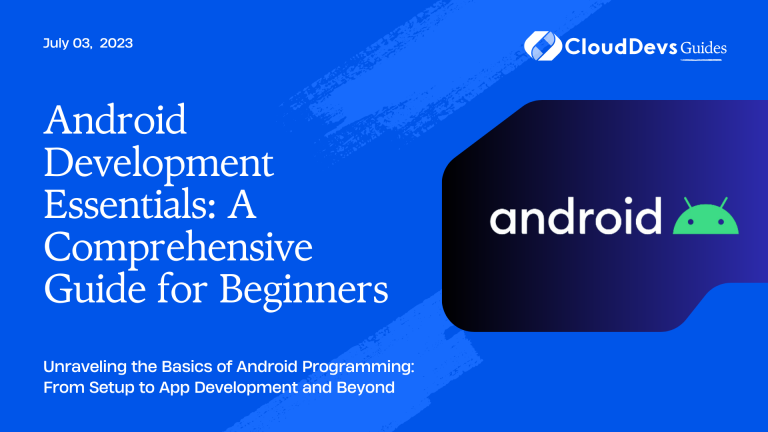 July 03, 2023

CloudDevs Guides

Android Development Essentials: A Comprehensive Guide for Beginners

android

Unraveling the Basics of Android Programming: From Setup to App Development and Beyond